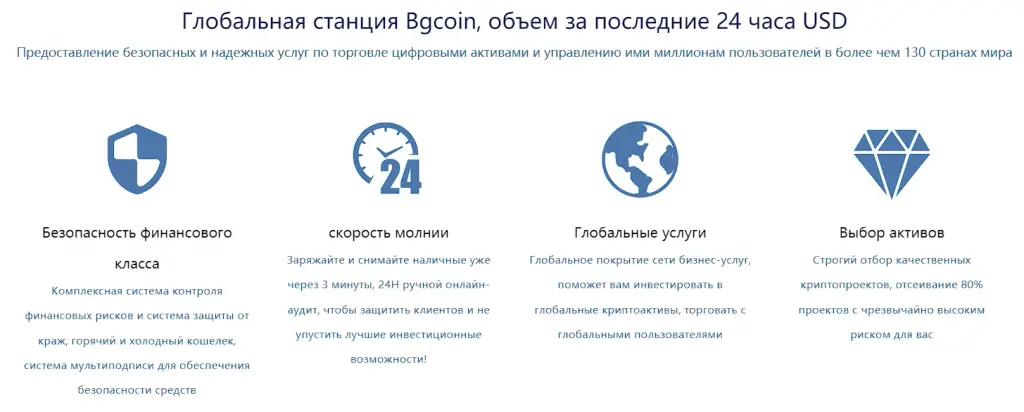 Глобальная станция Bgcoin, объем за последние 24 часа USD

Предоставление безопасных и надежных услуг по торговле цифровыми активами и управлению ими миллионам пользователей в более чем 130 странах мира

24

Безопасность финансового класса

Комплексная система контроля финансовых рисков и система защиты от краж, горячий и холодный кошелек, система мультиподписи для обеспечения безопасности средств

скорость молнии

Заряжайте и снимайте наличные уже через 3 минуты, 24H ручной онлайн-аудит, чтобы защитить клиентов и не упустить лучшие инвестиционные возможности!

Глобальные услуги

Глобальное покрытие сети бизнес-услуг, поможет вам инвестировать в глобальные криптоактивы, торговать с глобальными пользователями

Выбор активов

Строгий отбор качественных криптопроектов, отсеивание 80% проектов с чрезвычайно высоким риском для вас